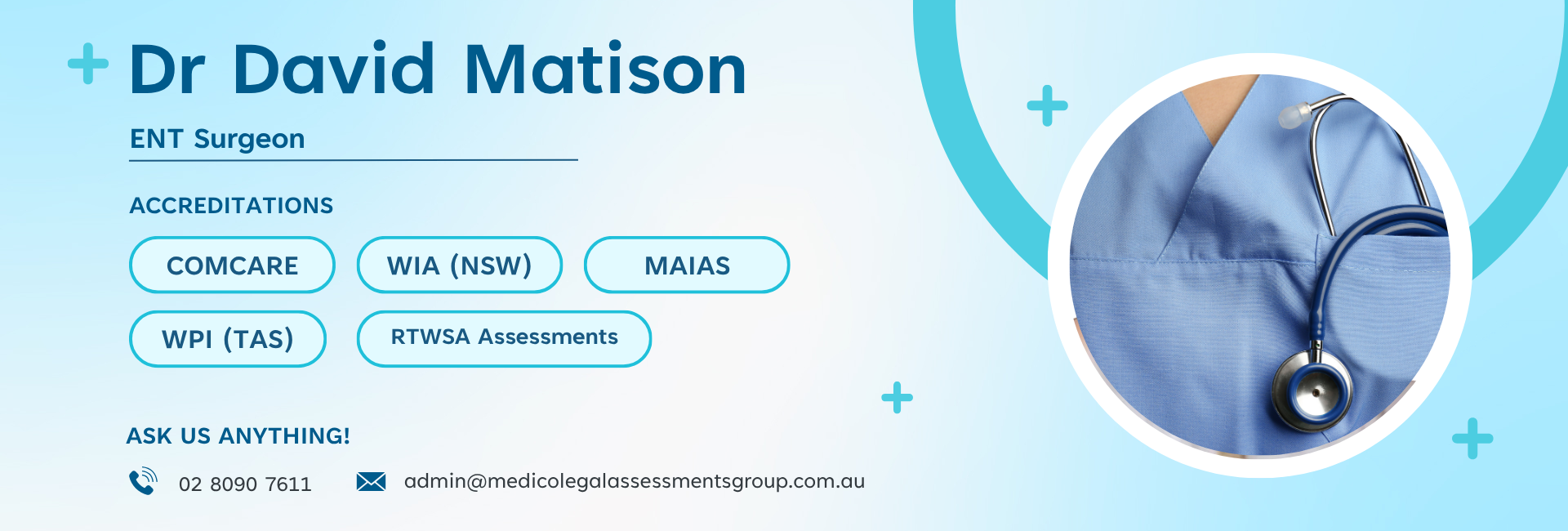 Dr David Matison

ENT Surgeon

ACCREDITATIONS

COMCARE

WIA (NSW)

MAIAS

WPI (TAS)

RTWSA Assessments

ASK US ANYTHING!

02 8090 7611

admin@medicolegalassessmentsgroup.com.au